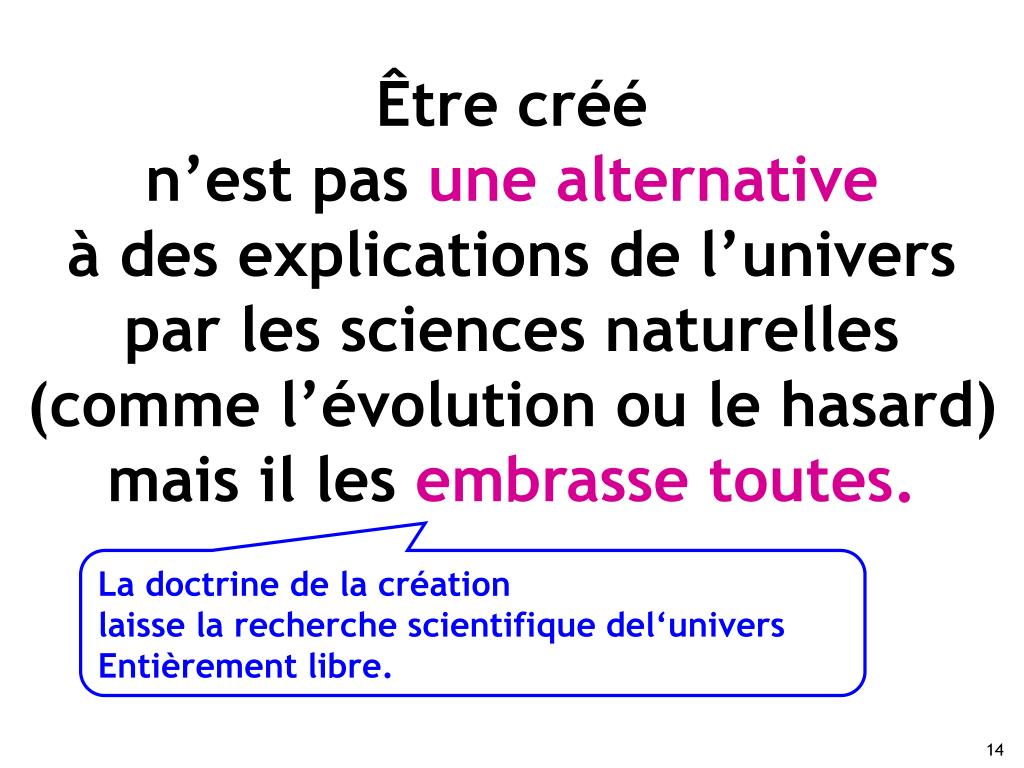 Être créé
n’est pas une alternative
à des explications de l’univers
par les sciences naturelles
(comme l’évolution ou le hasard)
mais il les embrasse toutes.

La doctrine de la création
laisse la recherche scientifique del‘univers
Entièrement libre.

14